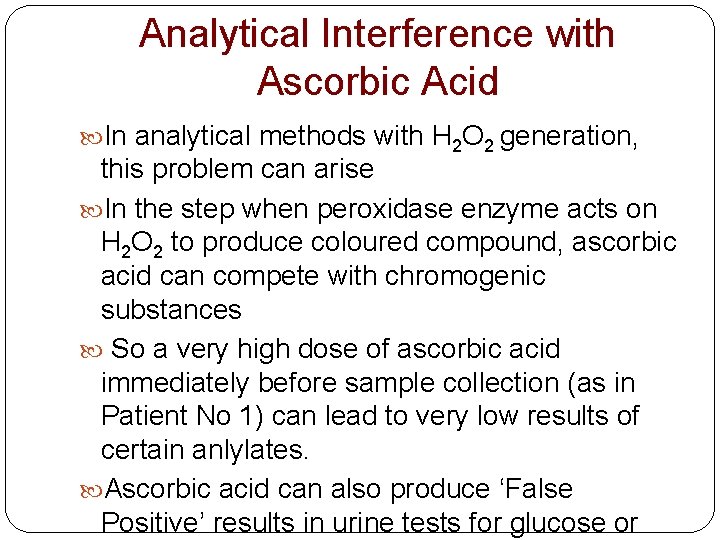 Analytical Interference with Ascorbic Acid

In analytical methods with $H_2O_2$ generation, this problem can arise

In the step when peroxidase enzyme acts on $H_2O_2$ to produce coloured compound, ascorbic acid can compete with chromogenic substances

So a very high dose of ascorbic acid immediately before sample collection (as in Patient No 1) can lead to very low results of certain anlylates.

Ascorbic acid can also produce ‘False Positive’ results in urine tests for glucose or